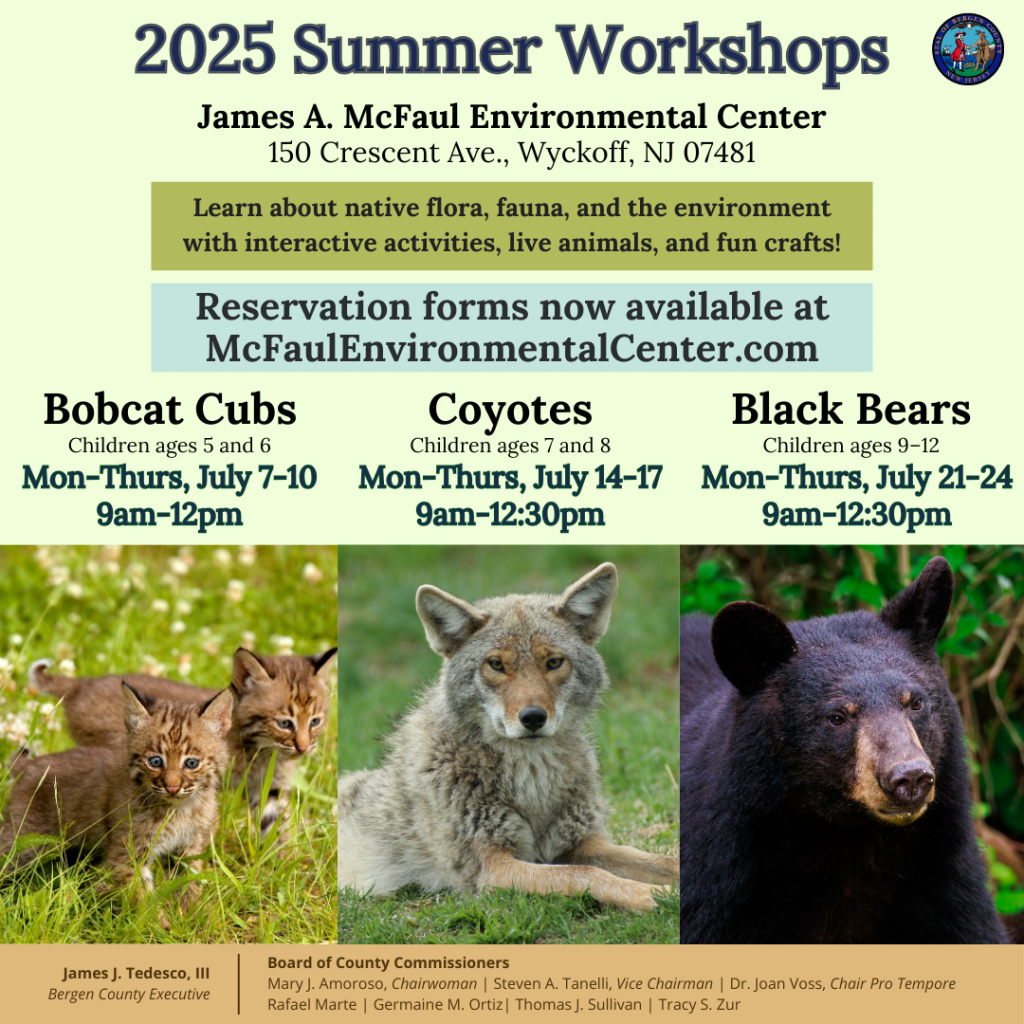 2025 Summer Workshops

SEAL OF BERGEN COUNTY NEW JERSEY

James A. McFaul Environmental Center
150 Crescent Ave., Wyckoff, NJ 07481

Learn about native flora, fauna, and the environment with interactive activities, live animals, and fun crafts!

Reservation forms now available at McFaulEnvironmentalCenter.com

Bobcat Cubs
Children ages 5 and 6
Mon-Thurs, July 7-10
9am-12pm

Coyotes
Children ages 7 and 8
Mon-Thurs, July 14-17
9am-12:30pm

Black Bears
Children ages 9-12
Mon-Thurs, July 21-24
9am-12:30pm

James J. Tedesco, III
Bergen County Executive

Board of County Commissioners
Mary J. Amoroso, Chairwoman | Steven A. Tanelli, Vice Chairman | Dr. Joan Voss, Chair Pro Tempore
Rafael Marte | Germaine M. Ortiz| Thomas J. Sullivan | Tracy S. Zur